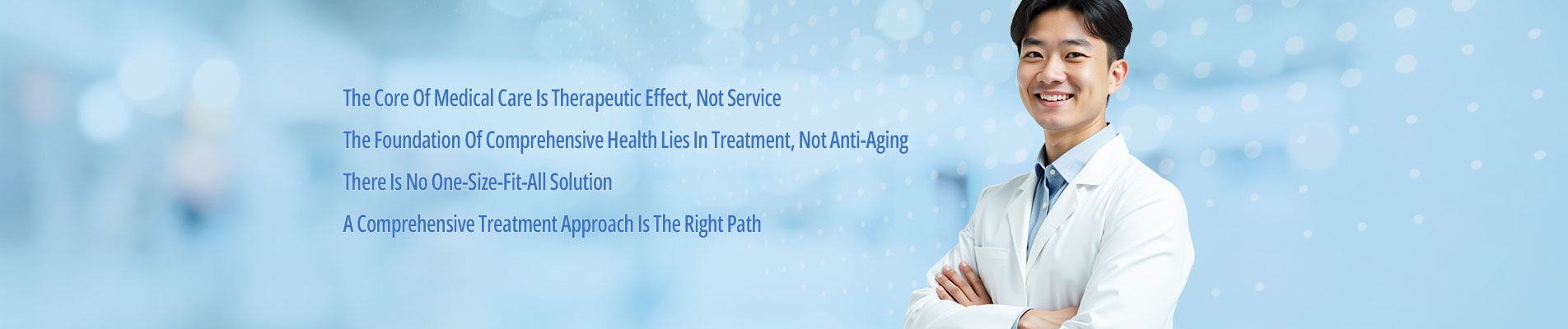 The Core Of Medical Care Is Therapeutic Effect, Not Service

The Foundation Of Comprehensive Health Lies In Treatment, Not Anti-Aging

There Is No One-Size-Fit-All Solution

A Comprehensive Treatment Approach Is The Right Path